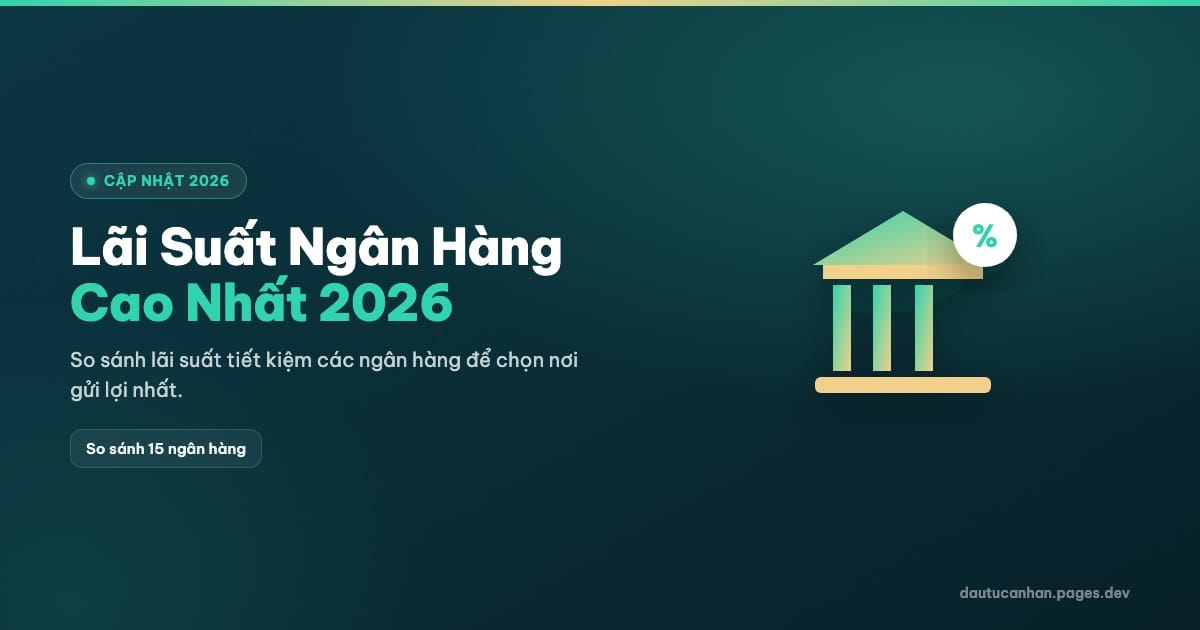 CẬP NHẬT 2026

Lãi Suất Ngân Hàng
Cao Nhất 2026

So sánh lãi suất tiết kiệm các ngân hàng để chọn nơi gửi lợi nhất.

So sánh 15 ngân hàng

%

dautucanhan.pages.dev